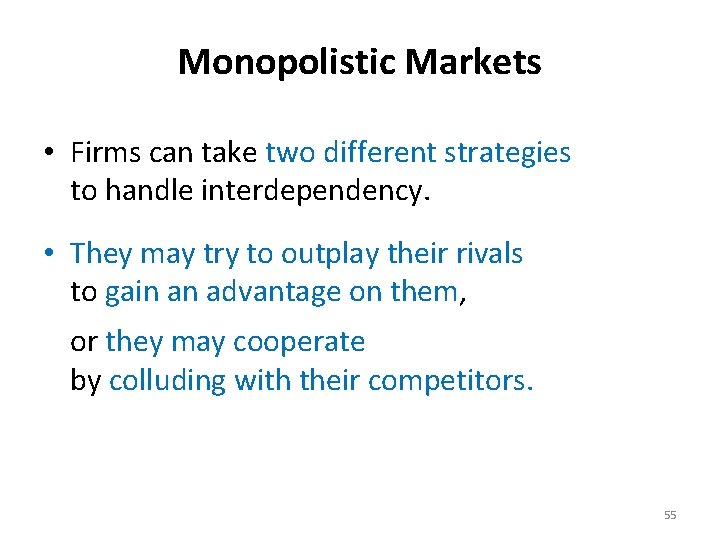 Monopolistic Markets

• Firms can take two different strategies to handle interdependency.

• They may try to outplay their rivals to gain an advantage on them,

or they may cooperate by colluding with their competitors.

55